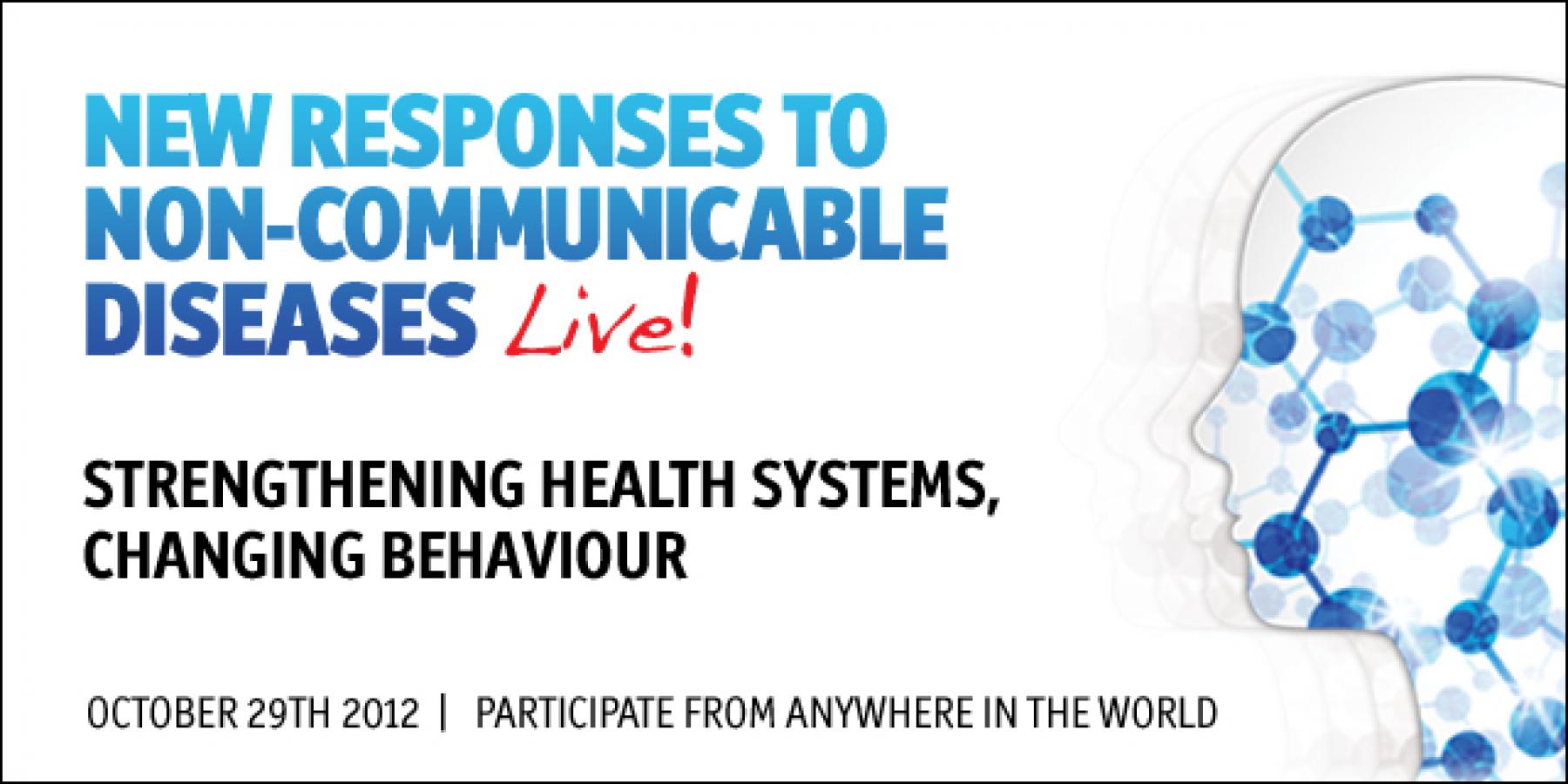 NEW RESPONSES TO NON-COMMUNICABLE DISEASES Live!

STRENGTHENING HEALTH SYSTEMS, CHANGING BEHAVIOUR

OCTOBER 29TH 2012 | PARTICIPATE FROM ANYWHERE IN THE WORLD